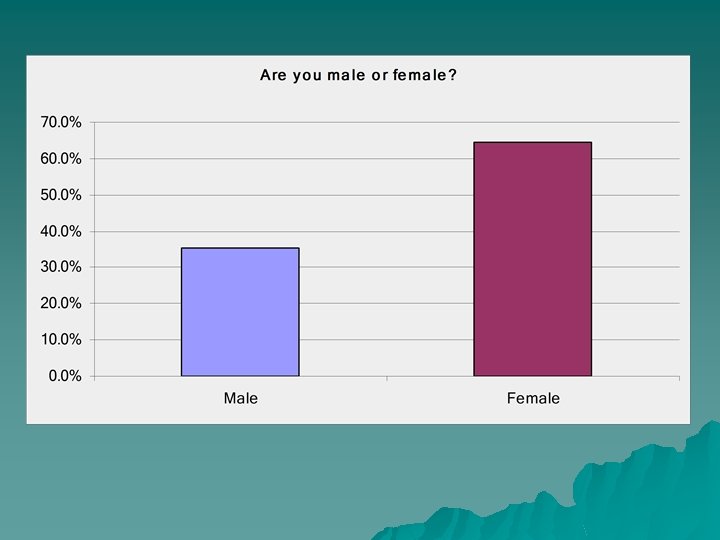 Are you male or female?

70.0%
60.0%
50.0%
40.0%
30.0%
20.0%
10.0%
0.0%

Male
Female